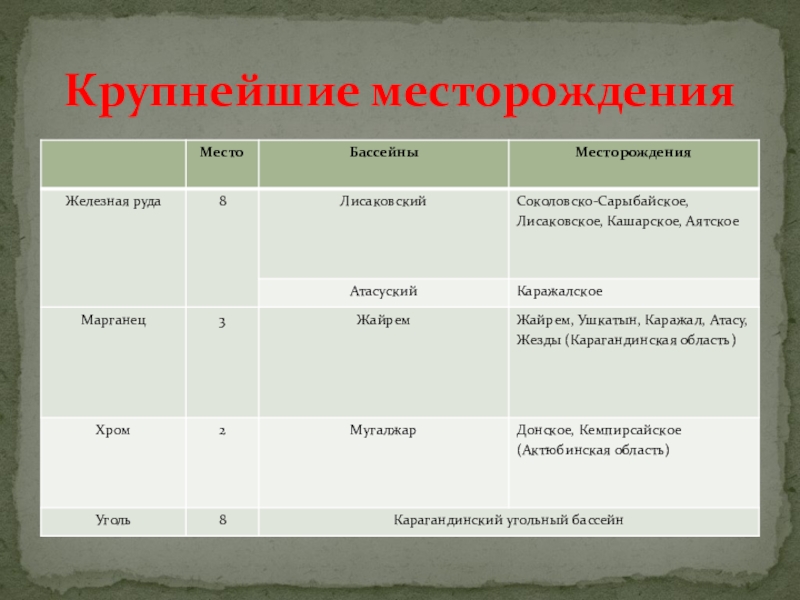 Крупнейшие месторождения

| | Место | Бассейны | Месторождения |
|---|---|---|---|
| Железная руда | 8 | Лисаковский | Соколовско-Сарыбайское, Лисаковское, Кашарское, Аятское |
| | | Атасуский | Каражалское |
| Марганец | 3 | Жайрем | Жайрем, Ушкатын, Каражал, Атасу, Жезды (Карагандинская область) |
| Хром | 2 | Мугалжар | Донское, Кемпирсайское (Актюбинская область) |
| Уголь | 8 | Карагандинский угольный бассейн | |